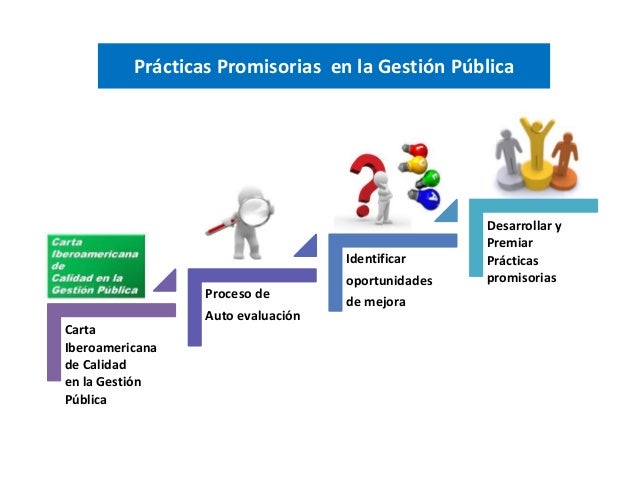 Prácticas Promisorias en la Gestión Pública

Carta Iberoamericana de Calidad en la Gestión Pública

Carta Iberoamericana de Calidad en la Gestión Pública

Proceso de Auto evaluación

Identificar oportunidades de mejora

Desarrollar y Premiar Prácticas promisorias